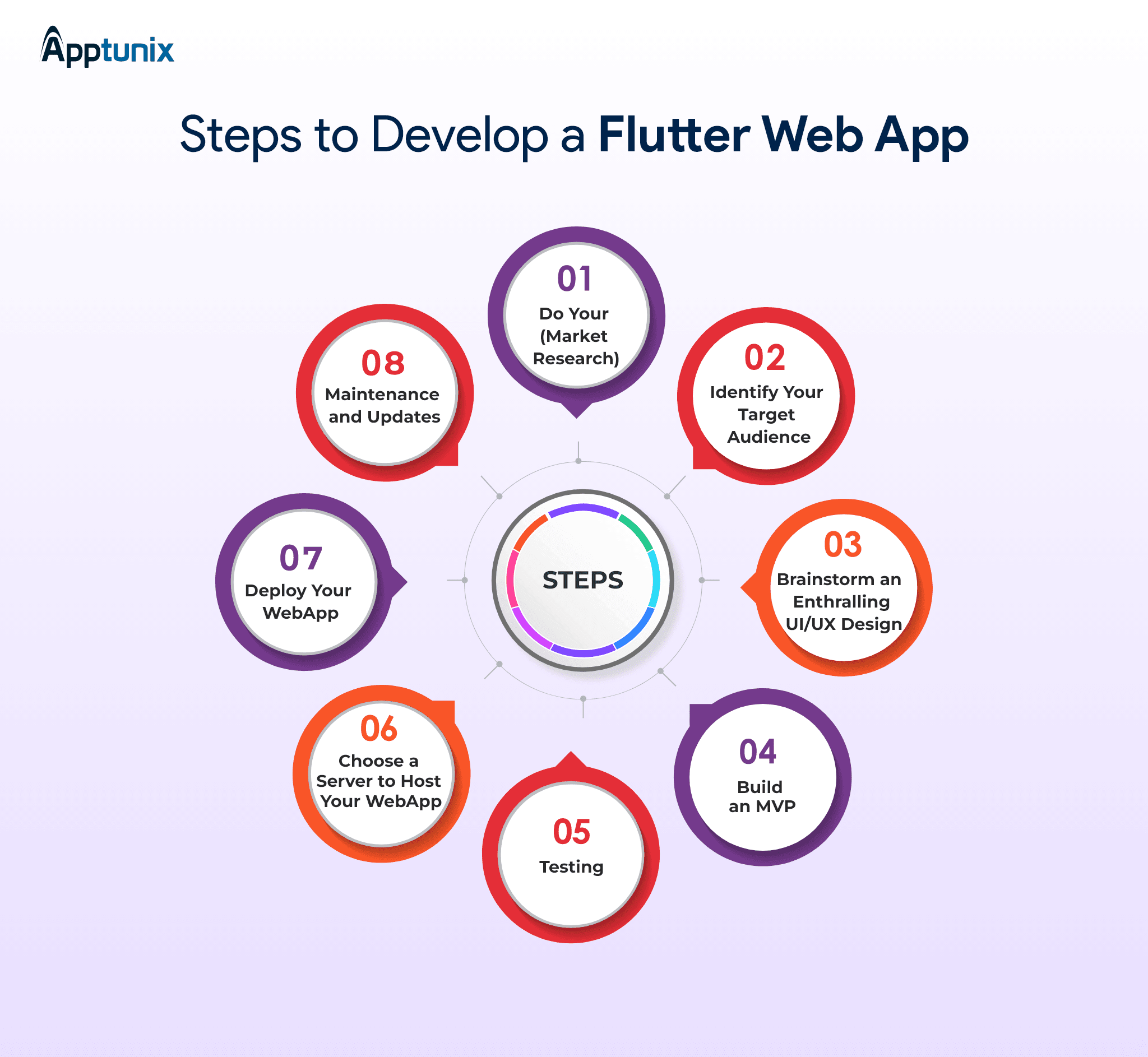 Apptunix

Steps to Develop a Flutter Web App

STEPS

01
Do Your (Market Research)

02
Identify Your Target Audience

03
Brainstorm an Enthralling UI/UX Design

04
Build an MVP

05
Testing

06
Choose a Server to Host Your WebApp

07
Deploy Your WebApp

08
Maintenance and Updates